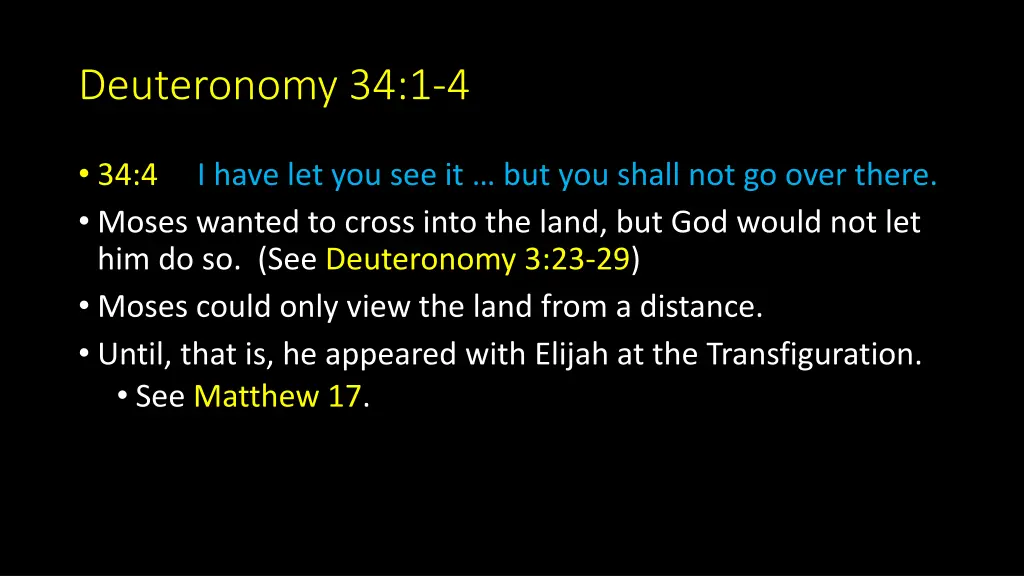 Deuteronomy 34:1-4

• 34:4 I have let you see it … but you shall not go over there.
• Moses wanted to cross into the land, but God would not let him do so. (See Deuteronomy 3:23-29)
• Moses could only view the land from a distance.
• Until, that is, he appeared with Elijah at the Transfiguration.
  • See Matthew 17.